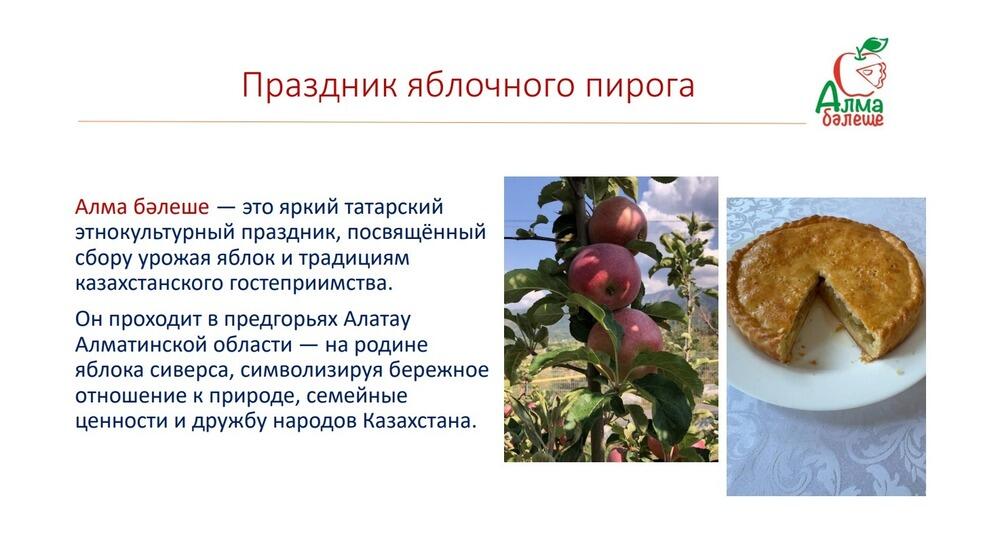 Праздник яблочного пирога

Алма бәлеше

Алма бәлеше — это яркий татарский этнокультурный праздник, посвящённый сбору урожая яблок и традициям казахстанского гостеприимства.

Он проходит в предгорьях Алатау Алматинской области — на родине яблока сиверса, символизируя бережное отношение к природе, семейные ценности и дружбу народов Казахстана.